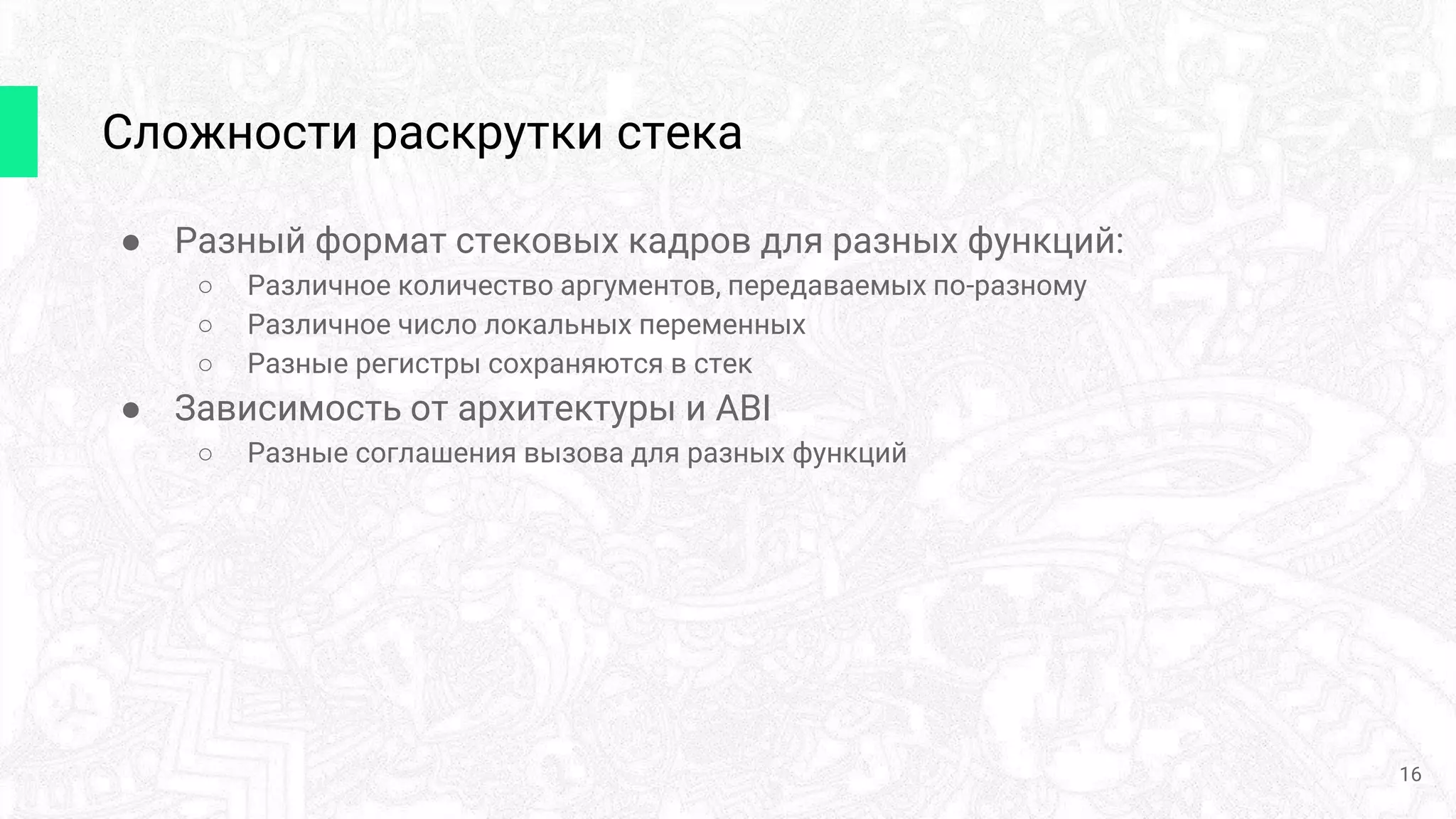 Сложности раскрутки стека

● Разный формат стековых кадров для разных функций:
  ○ Различное количество аргументов, передаваемых по-разному
  ○ Различное число локальных переменных
  ○ Разные регистры сохраняются в стек
● Зависимость от архитектуры и ABI
  ○ Разные соглашения вызова для разных функций

16